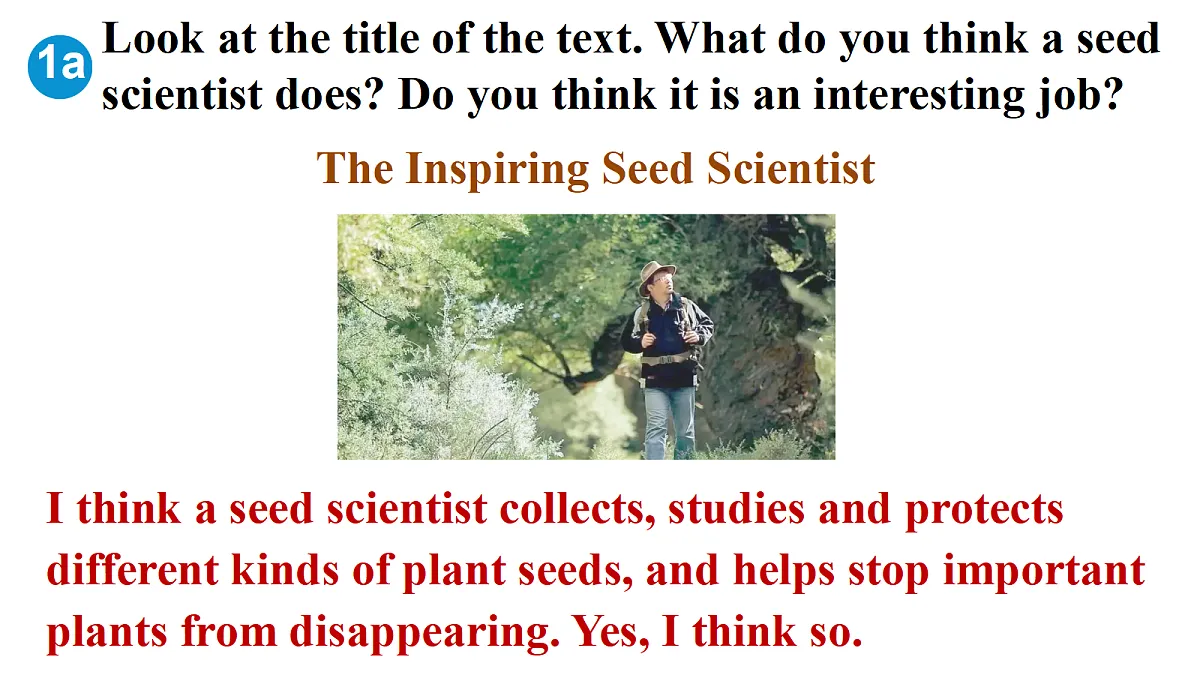 1a Look at the title of the text. What do you think a seed scientist does? Do you think it is an interesting job?

The Inspiring Seed Scientist

I think a seed scientist collects, studies and protects different kinds of plant seeds, and helps stop important plants from disappearing. Yes, I think so.